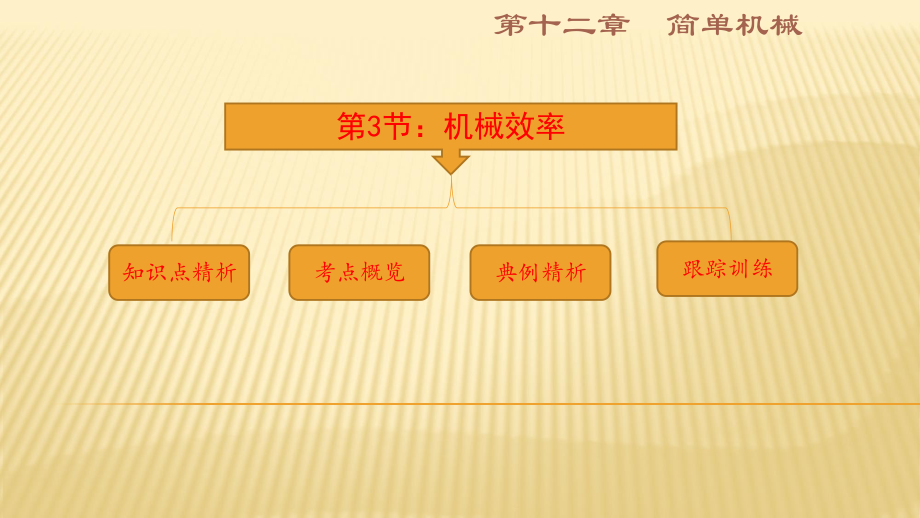 第十二章　简单机械

第3节：机械效率

知识点精析

考点概览

典例精析

跟踪训练